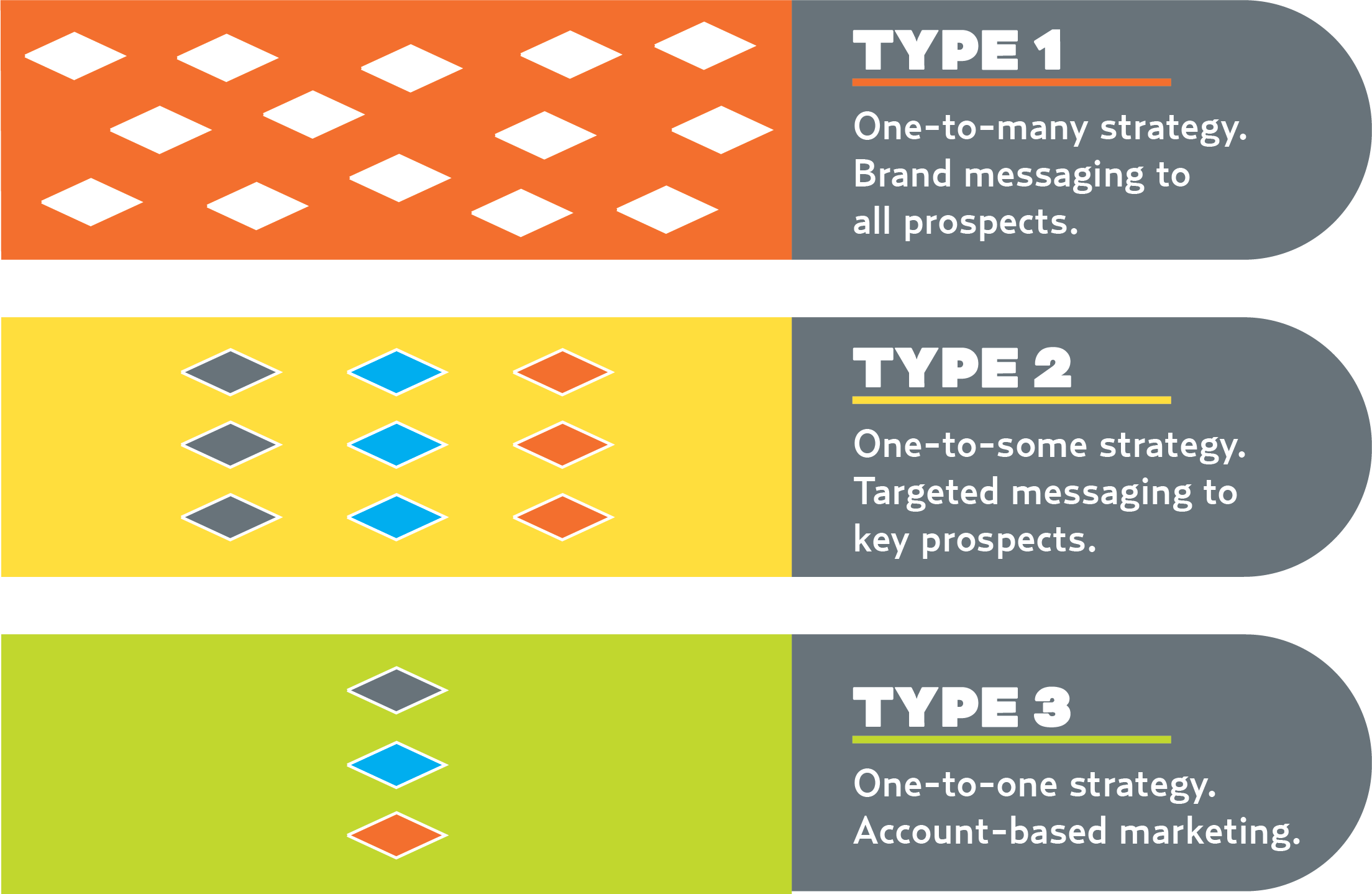 TYPE 1

One-to-many strategy. Brand messaging to all prospects.

TYPE 2

One-to-some strategy. Targeted messaging to key prospects.

TYPE 3

One-to-one strategy. Account-based marketing.